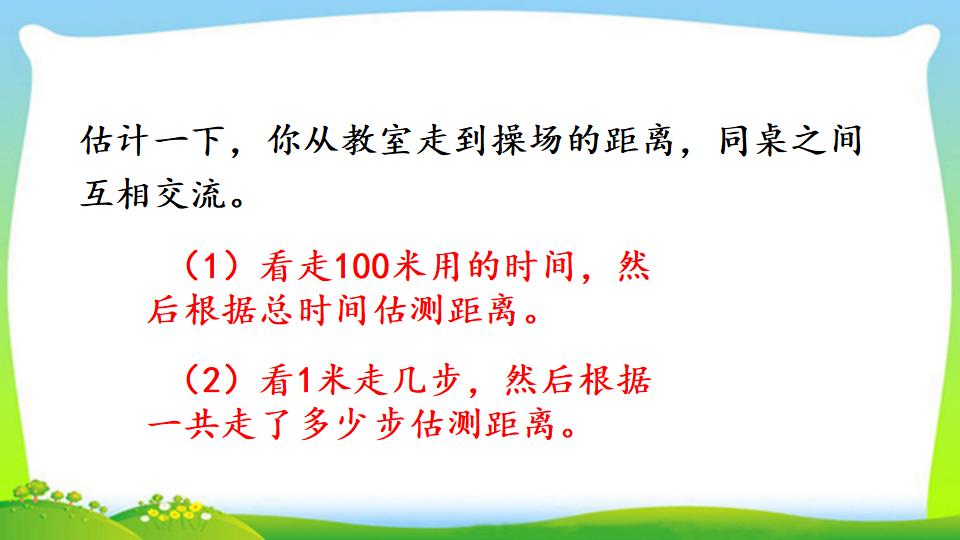 估计一下，你从教室走到操场的距离，同桌之间互相交流。

（1）看走100米用的时间，然后根据总时间估测距离。

（2）看1米走几步，然后根据一共走了多少步估测距离。